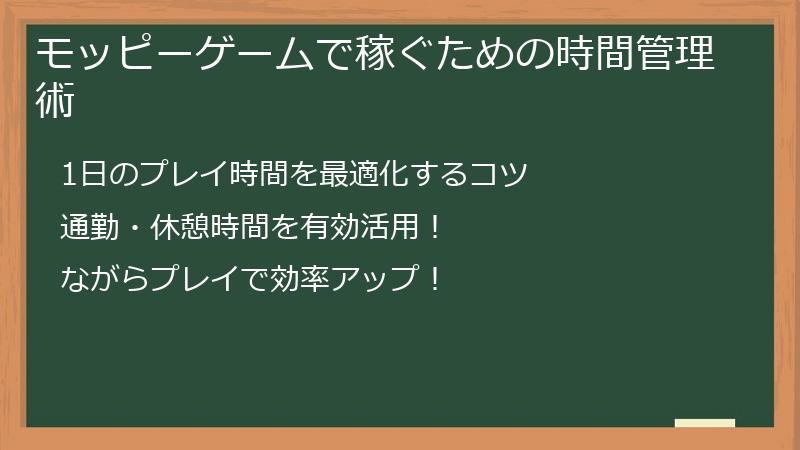 モッピーゲームで稼ぐための時間管理術

1日のプレイ時間を最適化するコツ

通勤・休憩時間を有効活用！

ながらプレイで効率アップ！